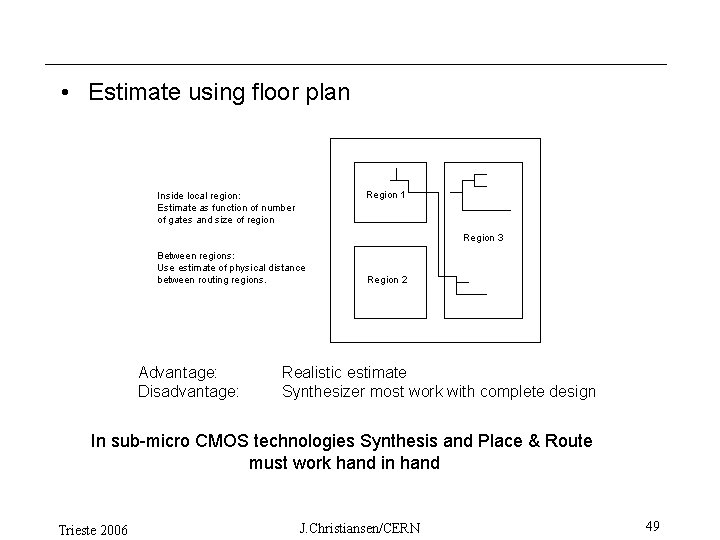 • Estimate using floor plan

Inside local region:
Estimate as function of number of gates and size of region

Between regions:
Use estimate of physical distance between routing regions.

Region 1

Region 2

Region 3

Advantage: Realistic estimate
Disadvantage: Synthesizer most work with complete design

In sub-micro CMOS technologies Synthesis and Place & Route must work hand in hand

Trieste 2006

J.Christiansen/CERN

49